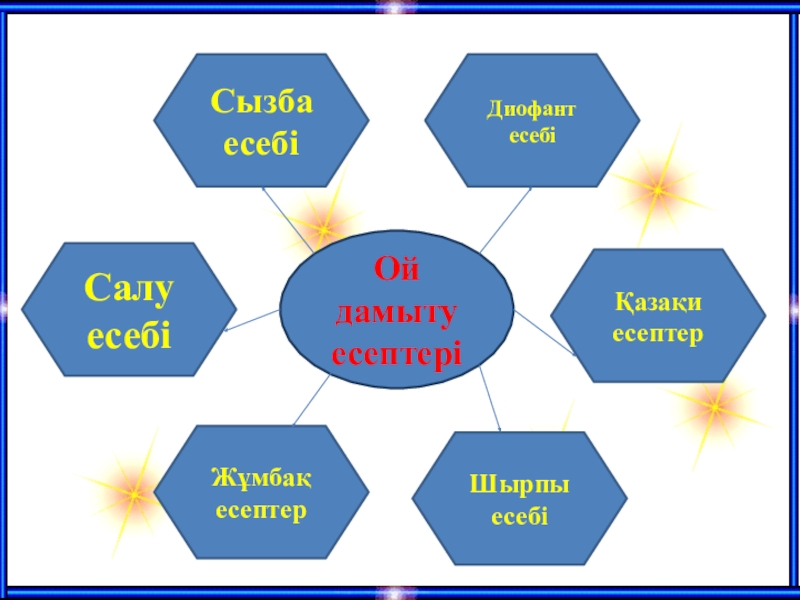 Сызба есебі

Диофант есебі

Салу есебі

Ой дамыту есептері

Қазақи есептер

Жұмбақ есептер

Шырпы есебі